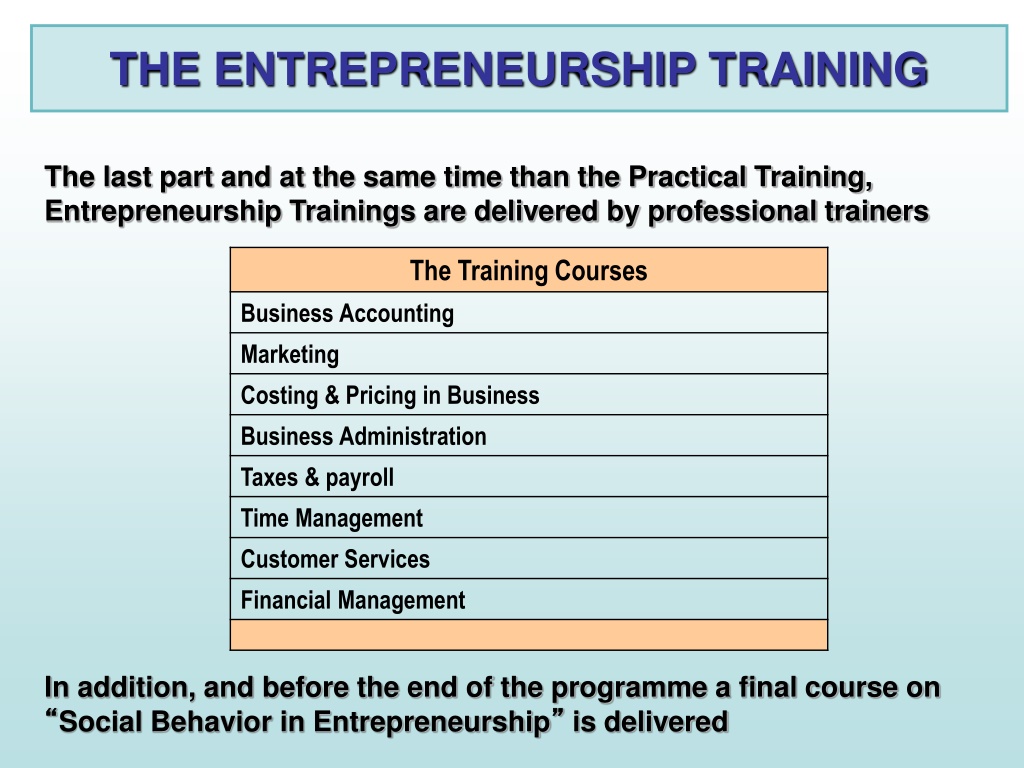 THE ENTREPRENEURSHIP TRAINING

The last part and at the same time than the Practical Training, Entrepreneurship Trainings are delivered by professional trainers

| The Training Courses |
|---|
| Business Accounting |
| Marketing |
| Costing & Pricing in Business |
| Business Administration |
| Taxes & payroll |
| Time Management |
| Customer Services |
| Financial Management |
| |

In addition, and before the end of the programme a final course on “Social Behavior in Entrepreneurship” is delivered